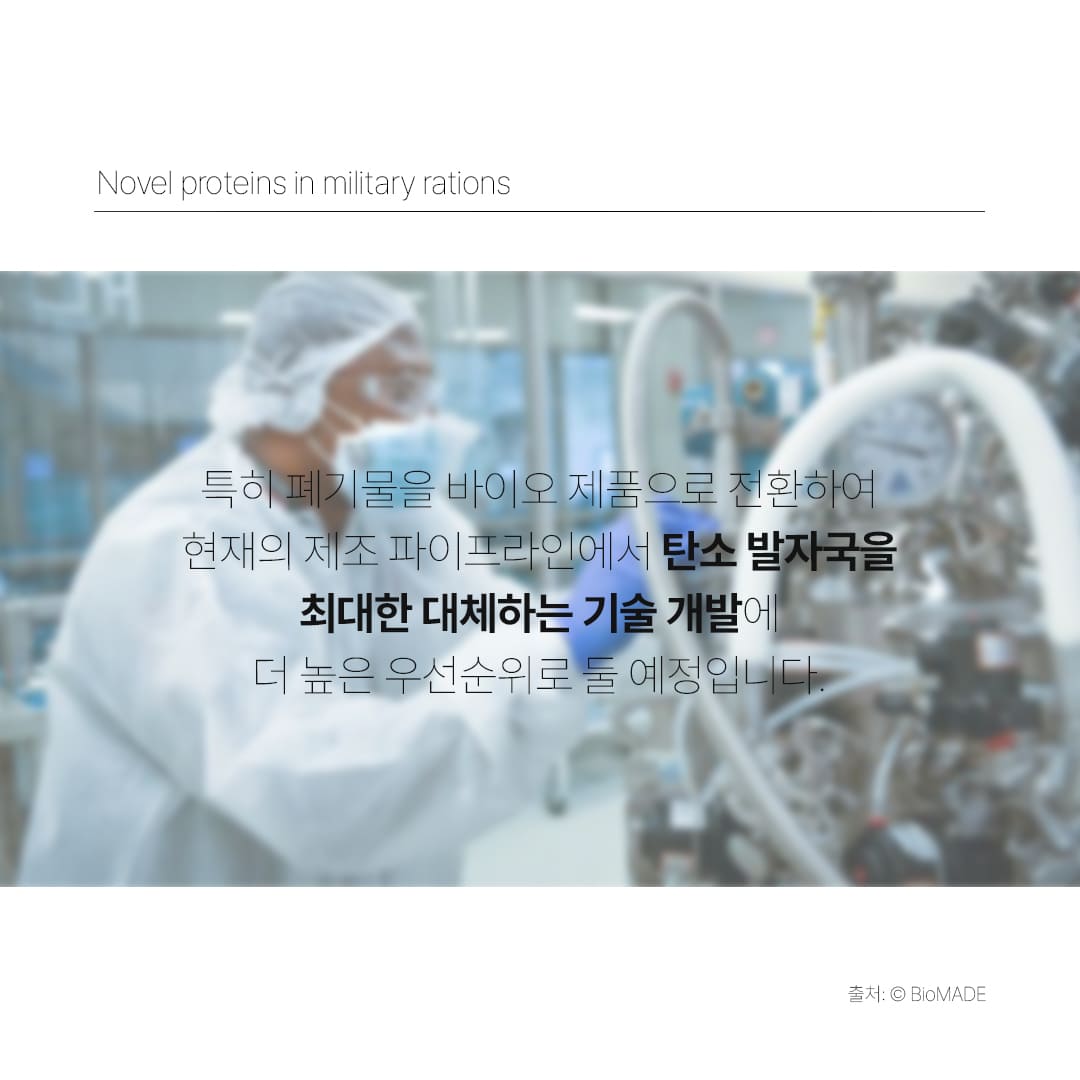 Novel proteins in military rations

특히 폐기물을 바이오 제품으로 전환하여 현재의 제조 파이프라인에서 탄소 발자국을 최대한 대체하는 기술 개발에 더 높은 우선순위로 둘 예정입니다.

출처: © BioMADE